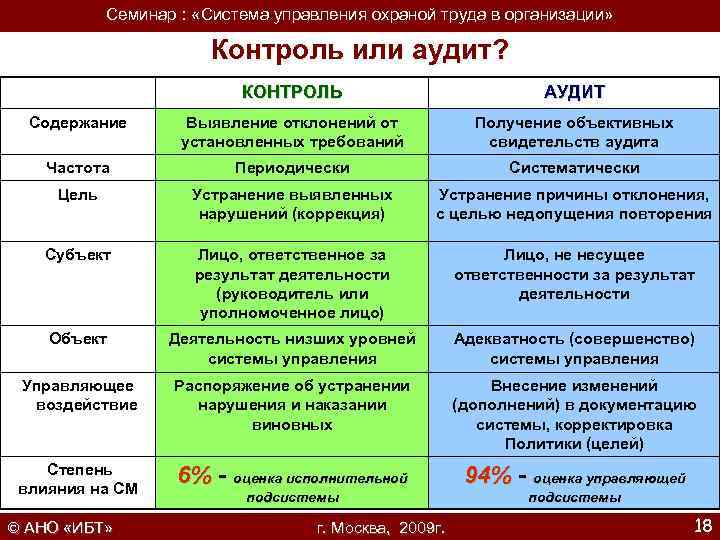 Семинар : «Система управления охраной труда в организации»

Контроль или аудит?

| | КОНТРОЛЬ | АУДИТ |
|---|---|---|
| Содержание | Выявление отклонений от установленных требований | Получение объективных свидетельств аудита |
| Частота | Периодически | Систематически |
| Цель | Устранение выявленных нарушений (коррекция) | Устранение причины отклонения, с целью недопущения повторения |
| Субъект | Лицо, ответственное за результат деятельности (руководитель или уполномоченное лицо) | Лицо, не несущее ответственности за результат деятельности |
| Объект | Деятельность низших уровней системы управления | Адекватность (совершенство) системы управления |
| Управляющее воздействие | Распоряжение об устранении нарушения и наказании виновных | Внесение изменений (дополнений) в документацию системы, корректировка Политики (целей) |
| Степень влияния на СМ | 6% - оценка исполнительной подсистемы | 94% - оценка управляющей подсистемы |

© АНО «ИБТ»

г. Москва, 2009г.

18